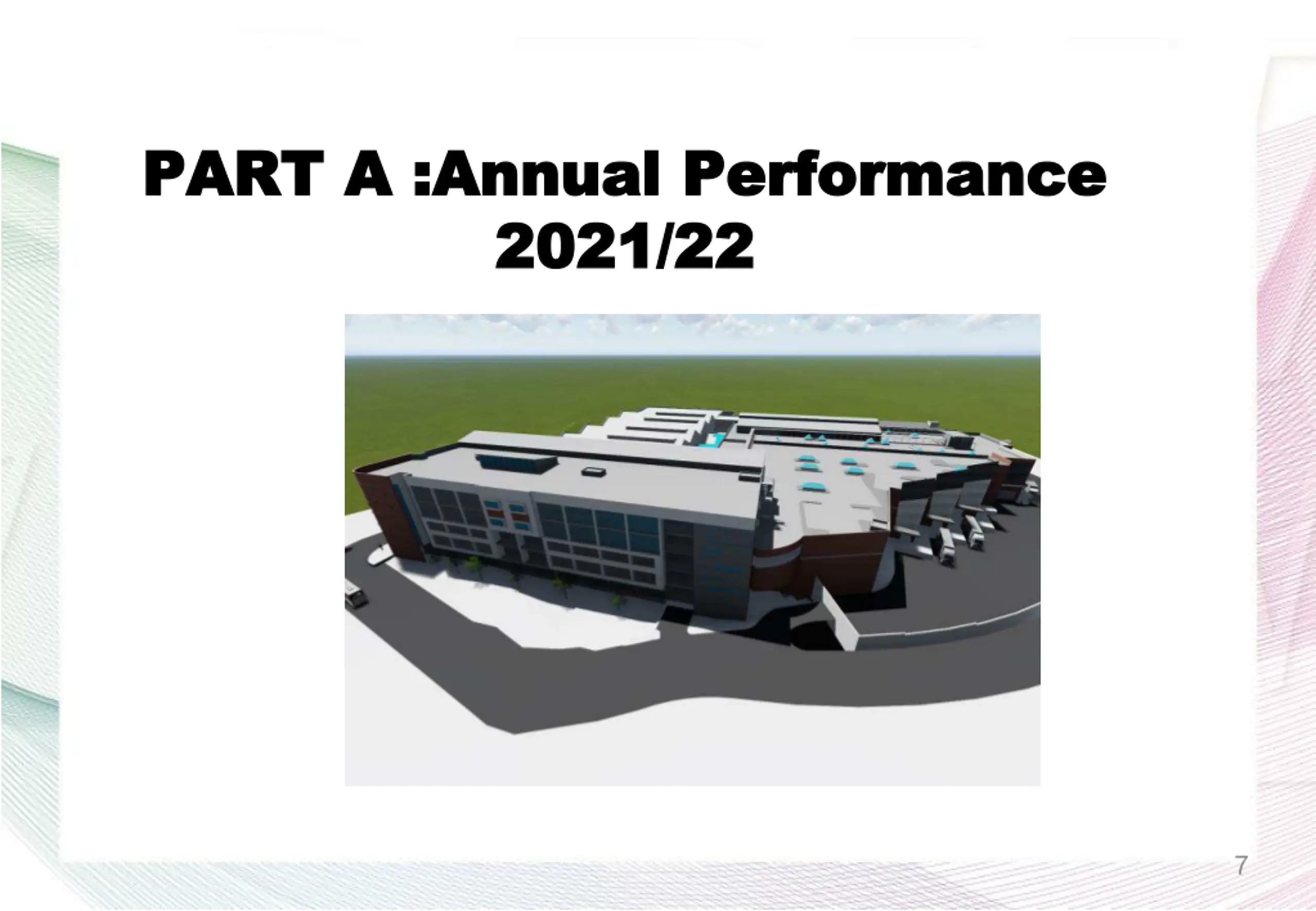 PART A :Annual Performance 2021/22

7